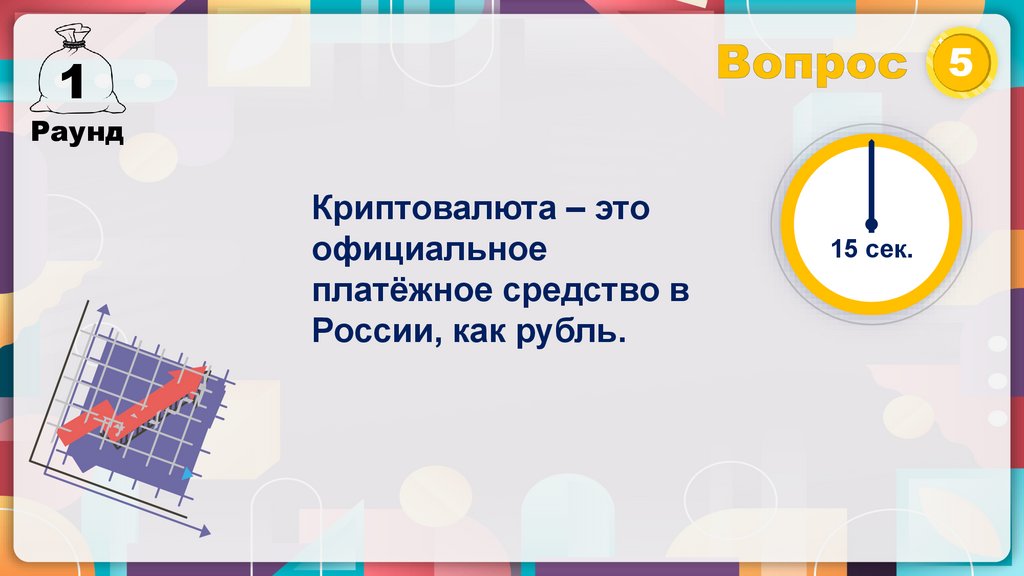 1
Раунд

Вопрос 5

Криптовалюта – это официальное платёжное средство в России, как рубль.

15 сек.